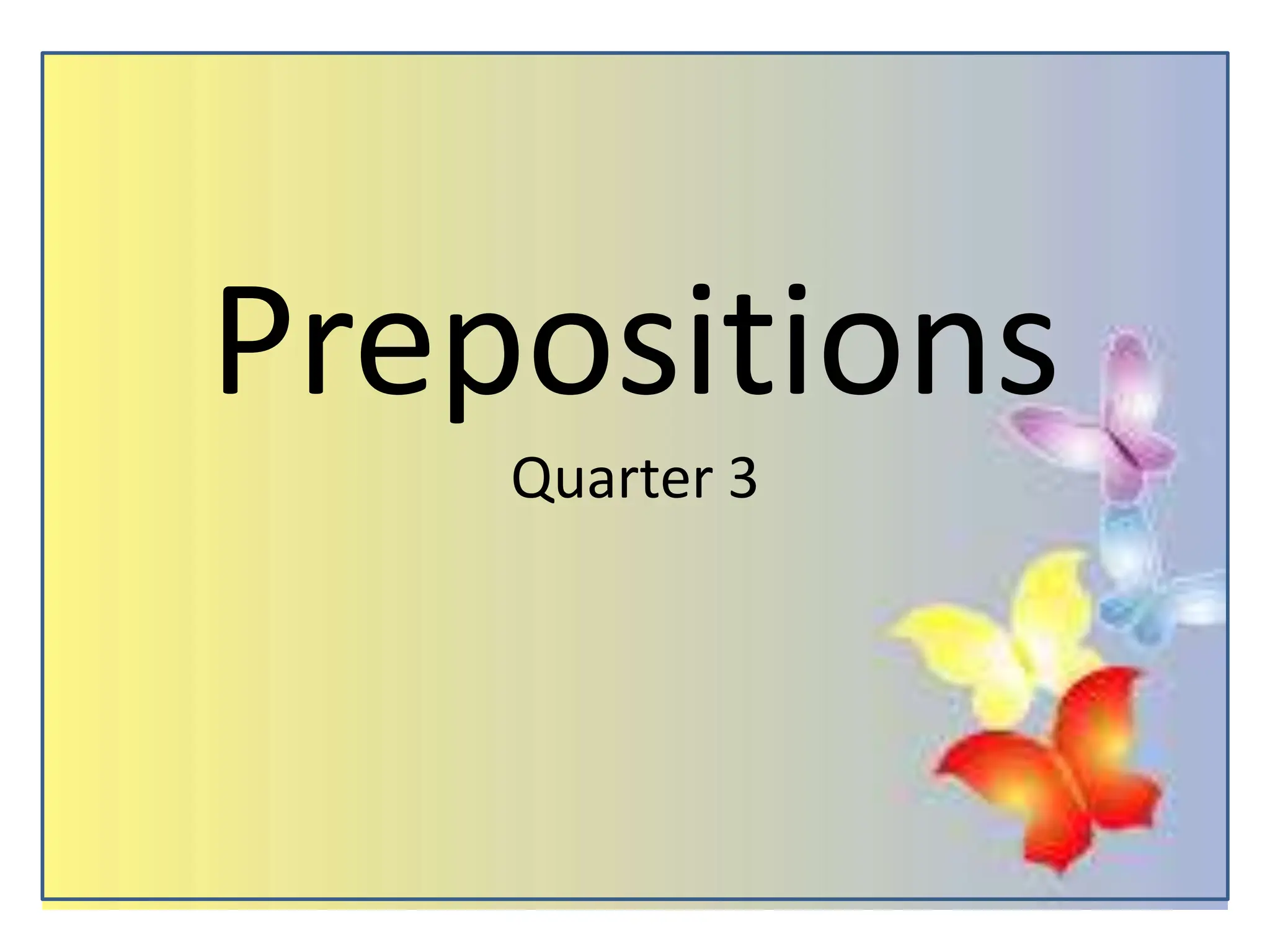 Prepositions

Quarter 3